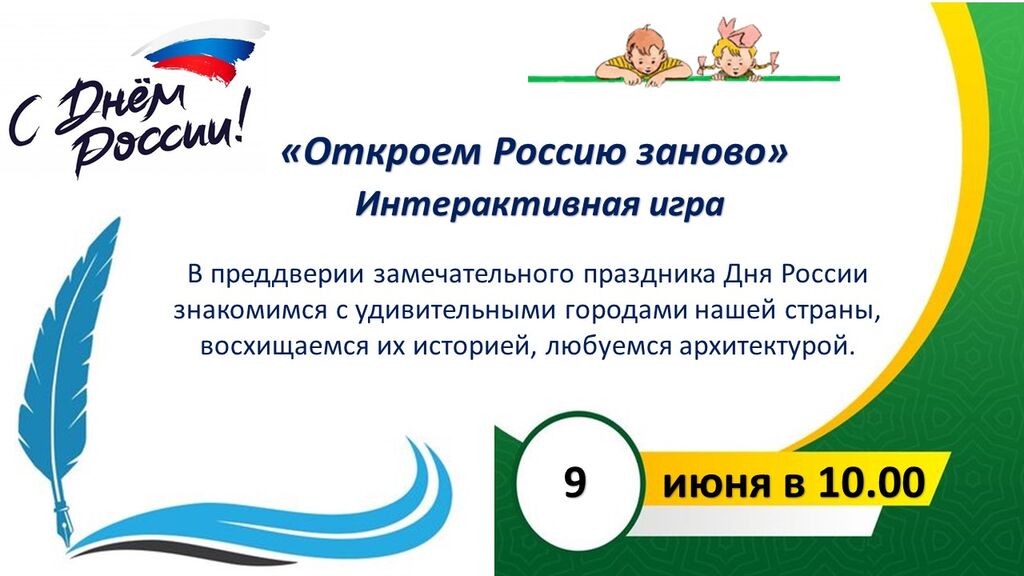 С Днём России!

«Откроем Россию заново»

Интерактивная игра

В преддверии замечательного праздника Дня России знакомимся с удивительными городами нашей страны, восхищаемся их историей, любуемся архитектурой.

9

июня в 10.00